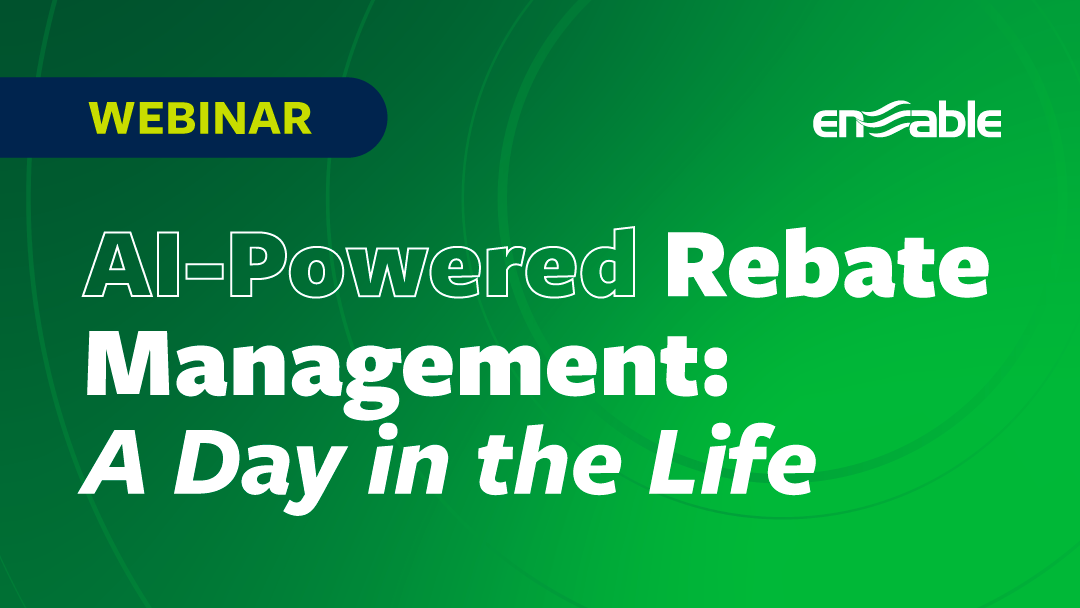 WEBINAR

enable

AI-Powered Rebate Management: A Day in the Life